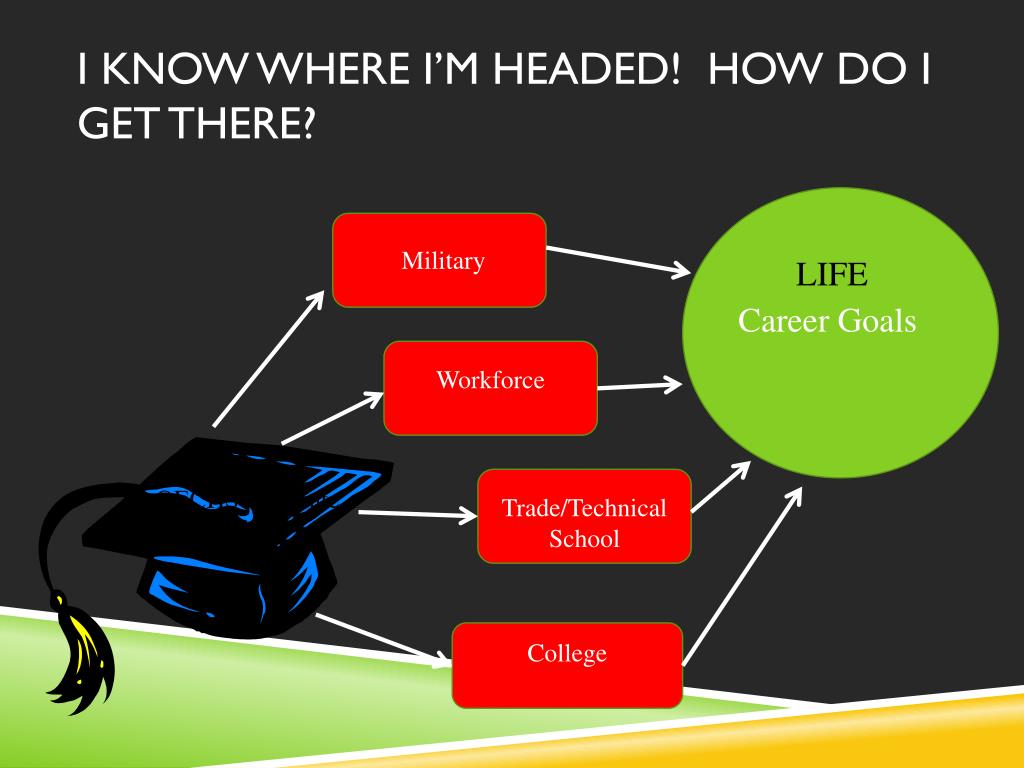 I KNOW WHERE I'M HEADED! HOW DO I GET THERE?

Military

Workforce

Trade/Technical School

College

LIFE
Career Goals